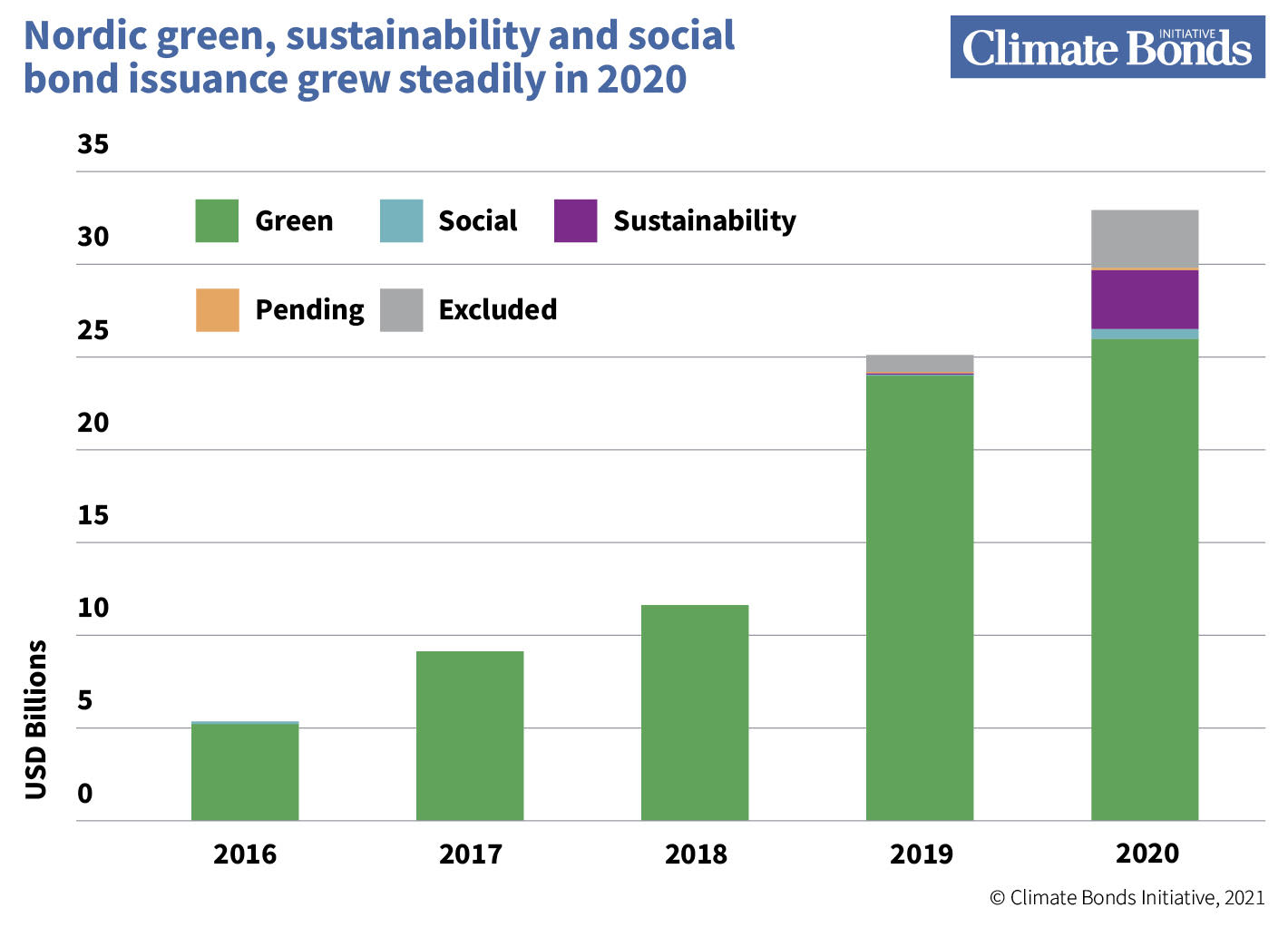 Nordic green, sustainability and social bond issuance grew steadily in 2020

Climate Bonds INITIATIVE

35
30
25
20
15
10
5
0

USD Billions

Green
Social
Sustainability
Pending
Excluded

2016
2017
2018
2019
2020

© Climate Bonds Initiative, 2021